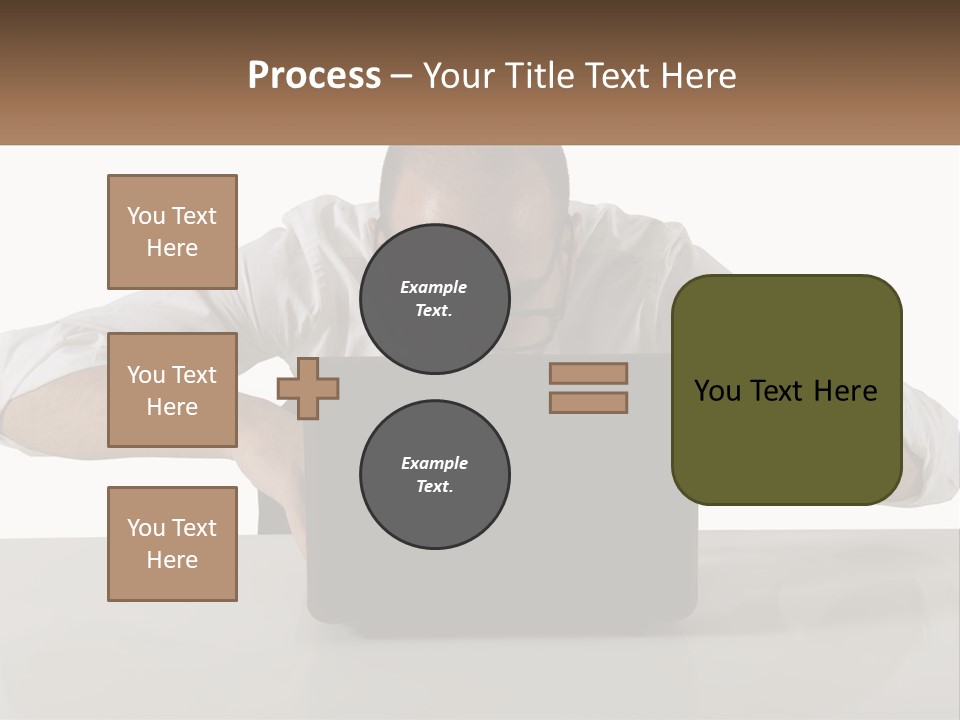 Process – Your Title Text Here

You Text Here

You Text Here

You Text Here

Example Text.

Example Text.

You Text Here